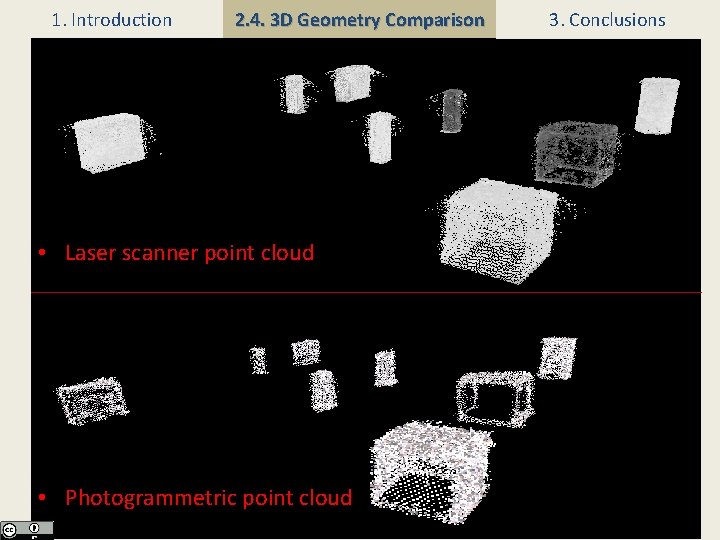 1. Introduction

2.4. 3D Geometry Comparison

3. Conclusions

• Laser scanner point cloud

• Photogrammetric point cloud